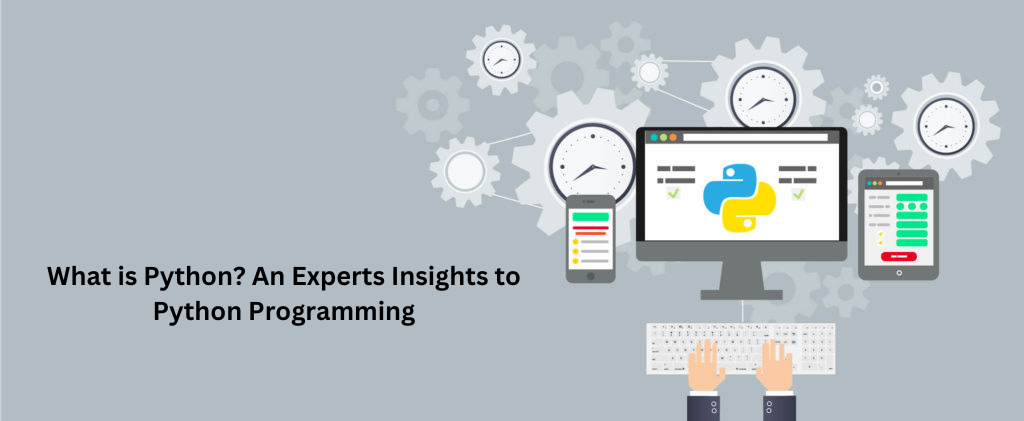 What is Python? An Experts Insights to Python Programming